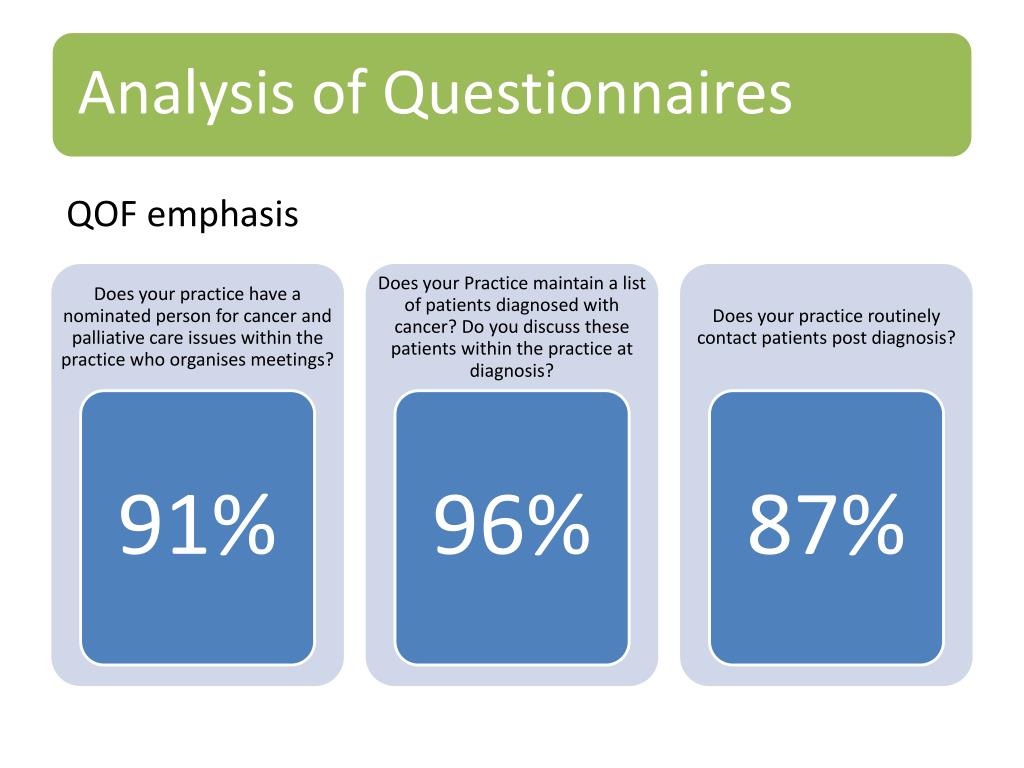 Analysis of Questionnaires

QOF emphasis

Does your practice have a nominated person for cancer and palliative care issues within the practice who organises meetings?

91%

Does your Practice maintain a list of patients diagnosed with cancer? Do you discuss these patients within the practice at diagnosis?

96%

Does your practice routinely contact patients post diagnosis?

87%